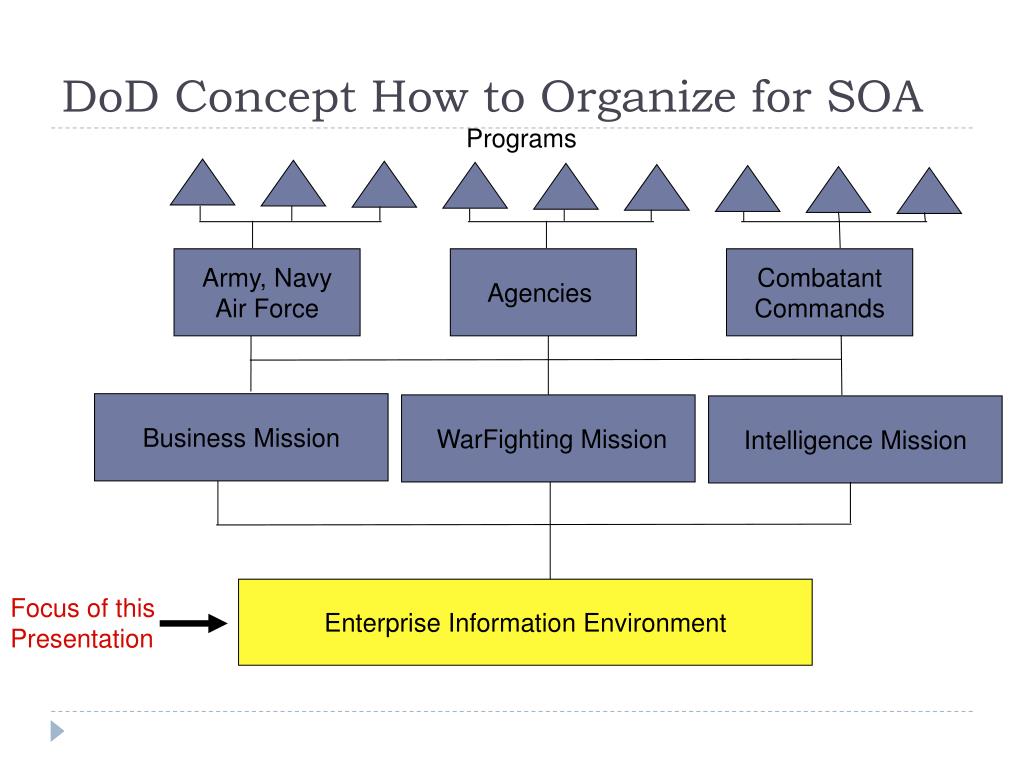 DoD Concept How to Organize for SOA

Programs

Army, Navy Air Force

Agencies

Combatant Commands

Business Mission

WarFighting Mission

Intelligence Mission

Focus of this Presentation

Enterprise Information Environment